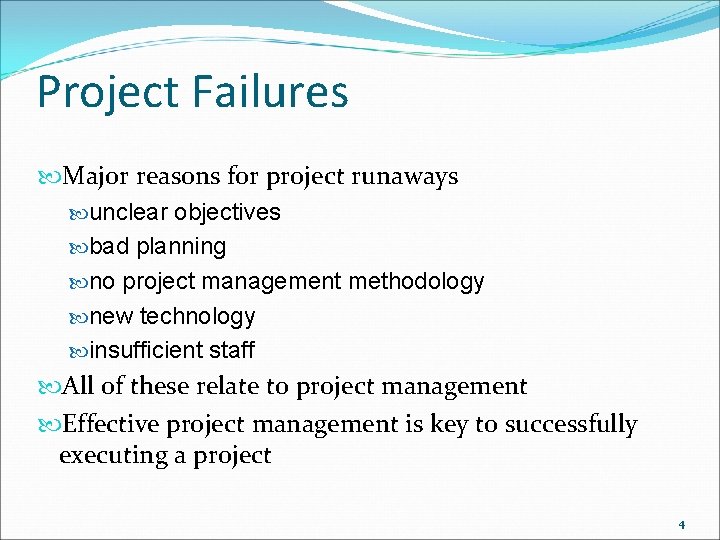 Project Failures

Major reasons for project runaways

unclear objectives

bad planning

no project management methodology

new technology

insufficient staff

All of these relate to project management

Effective project management is key to successfully executing a project

4